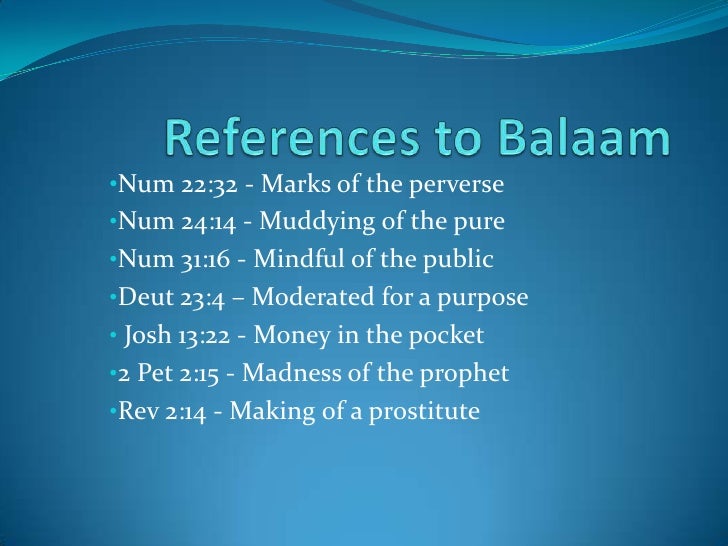 References to Balaam

•Num 22:32 - Marks of the perverse
•Num 24:14 - Muddying of the pure
•Num 31:16 - Mindful of the public
•Deut 23:4 – Moderated for a purpose
• Josh 13:22 - Money in the pocket
•2 Pet 2:15 - Madness of the prophet
•Rev 2:14 - Making of a prostitute